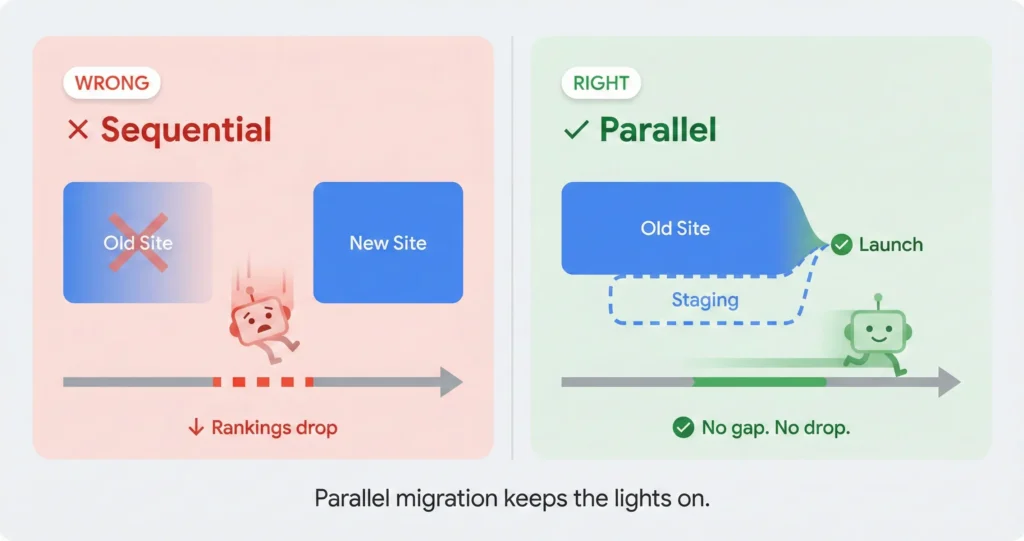 WRONG

× Sequential

Old Site

New Site

↓ Rankings drop

RIGHT

✓ Parallel

Old Site

Launch

Staging

No gap. No drop.

Parallel migration keeps the lights on.